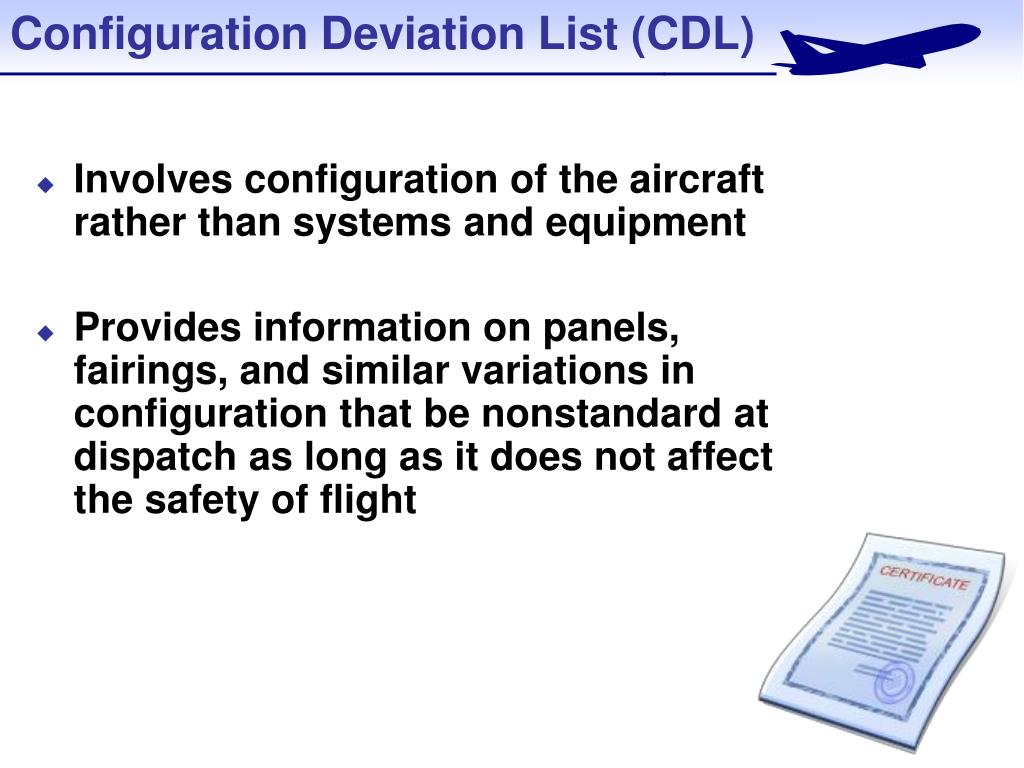 Configuration Deviation List (CDL)

Involves configuration of the aircraft rather than systems and equipment

Provides information on panels, fairings, and similar variations in configuration that be nonstandard at dispatch as long as it does not affect the safety of flight

CERTIFICATE